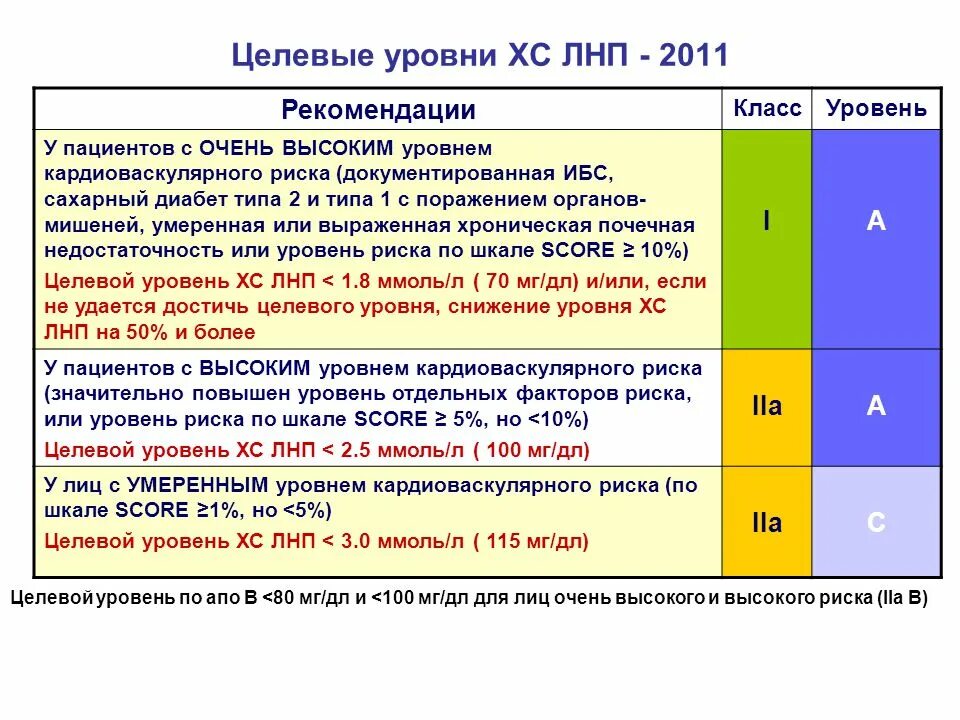 Целевые уровни ХС ЛНП - 2011

| Рекомендации | Класс | Уровень |
|---|---|---|
| У пациентов с ОЧЕНЬ ВЫСОКИМ уровнем кардиоваскулярного риска (документированная ИБС, сахарный диабет типа 2 и типа 1 с поражением органов-мишеней, умеренная или выраженная хроническая почечная недостаточность или уровень риска по шкале SCORE ≥ 10%) Целевой уровень ХС ЛНП < 1.8 ммоль/л ( 70 мг/дл) и/или, если не удается достичь целевого уровня, снижение уровня ХС ЛНП на 50% и более | I | A |
| У пациентов с ВЫСОКИМ уровнем кардиоваскулярного риска (значительно повышен уровень отдельных факторов риска, или уровень риска по шкале SCORE ≥ 5%, но <10%) Целевой уровень ХС ЛНП < 2.5 ммоль/л ( 100 мг/дл) | IIa | A |
| У лиц с УМЕРЕННЫМ уровнем кардиоваскулярного риска (по шкале SCORE ≥1%, но <5%) Целевой уровень ХС ЛНП < 3.0 ммоль/л ( 115 мг/дл) | IIa | C |

Целевой уровень по апо В <80 мг/дл и <100 мг/дл для лиц очень высокого и высокого риска (IIa B)